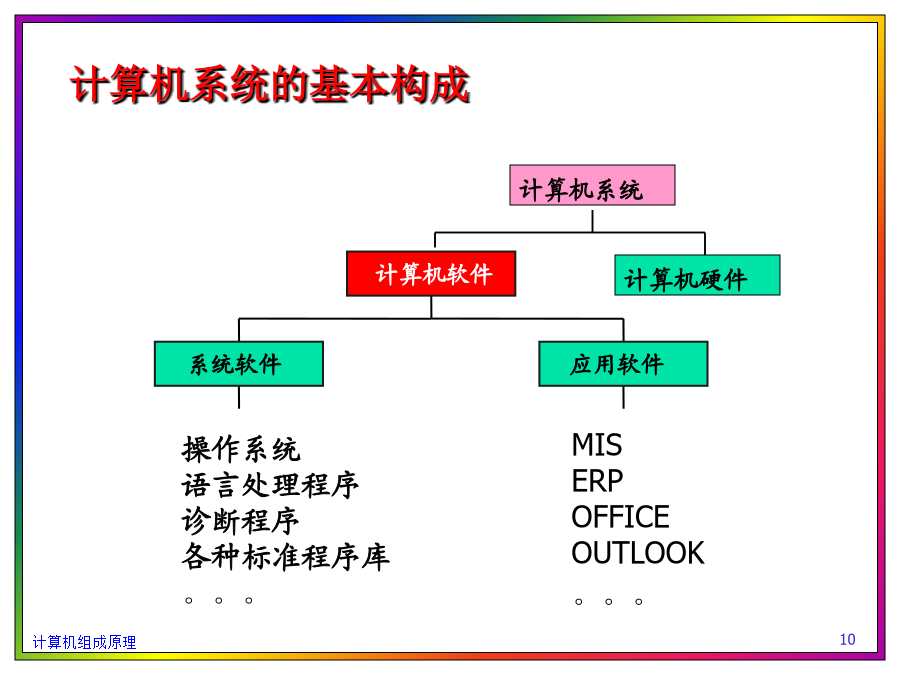 计算机系统的基本构成

计算机系统

计算机软件

计算机硬件

系统软件

应用软件

操作系统
语言处理程序
诊断程序
各种标准程序库
。。。

MIS
ERP
OFFICE
OUTLOOK
。。。

计算机组成原理

10